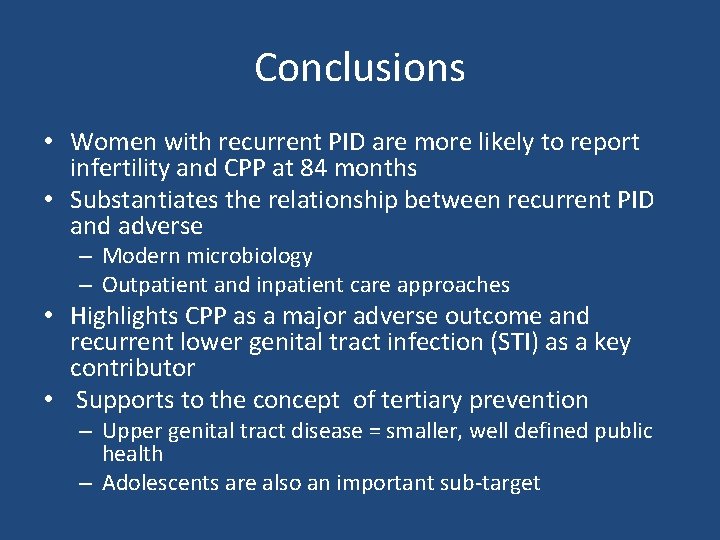 Conclusions

• Women with recurrent PID are more likely to report infertility and CPP at 84 months
• Substantiates the relationship between recurrent PID and adverse
– Modern microbiology
– Outpatient and inpatient care approaches
• Highlights CPP as a major adverse outcome and recurrent lower genital tract infection (STI) as a key contributor
• Supports to the concept of tertiary prevention
– Upper genital tract disease = smaller, well defined public health
– Adolescents are also an important sub-target